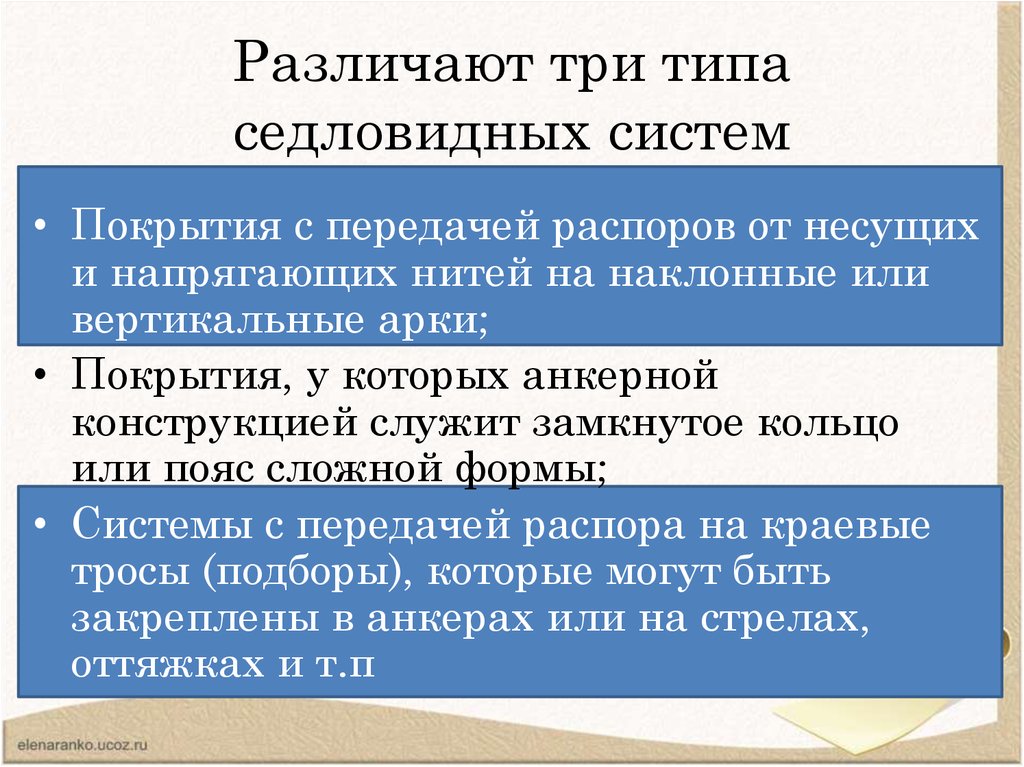 Различают три типа седловидных систем

• Покрытия с передачей распоров от несущих и напрягающих нитей на наклонные или вертикальные арки;

• Покрытия, у которых анкерной конструкцией служит замкнутое кольцо или пояс сложной формы;

• Системы с передачей распора на краевые тросы (подборы), которые могут быть закреплены в анкерах или на стрелах, оттяжках и т.п

elenaranko.ucoz.ru